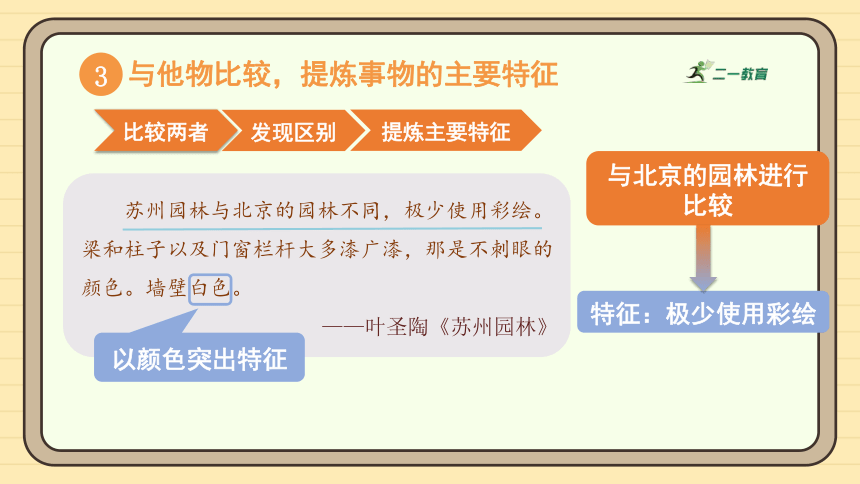 3 与他物比较，提炼事物的主要特征

二一教育

比较两者 发现区别 提炼主要特征

苏州园林与北京的园林不同，极少使用彩绘。梁和柱子以及门窗栏杆大多漆广漆，那是不刺眼的颜色。墙壁白色。

——叶圣陶《苏州园林》

以颜色突出特征

与北京的园林进行比较

特征：极少使用彩绘